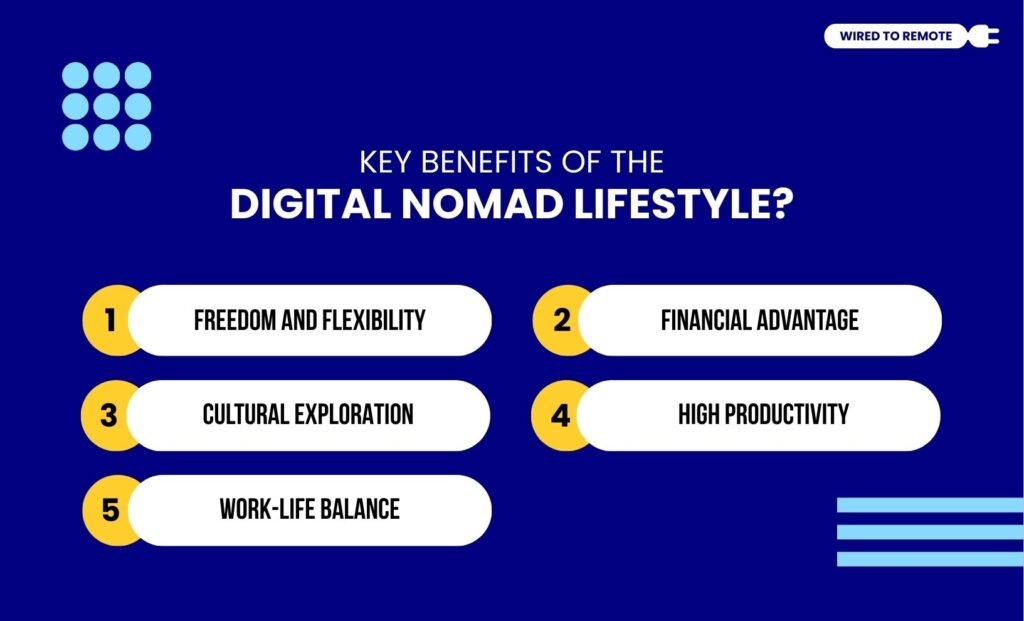 WIRED TO REMOTE

KEY BENEFITS OF THE
DIGITAL NOMAD LIFESTYLE?

1 FREEDOM AND FLEXIBILITY

2 FINANCIAL ADVANTAGE

3 CULTURAL EXPLORATION

4 HIGH PRODUCTIVITY

5 WORK-LIFE BALANCE